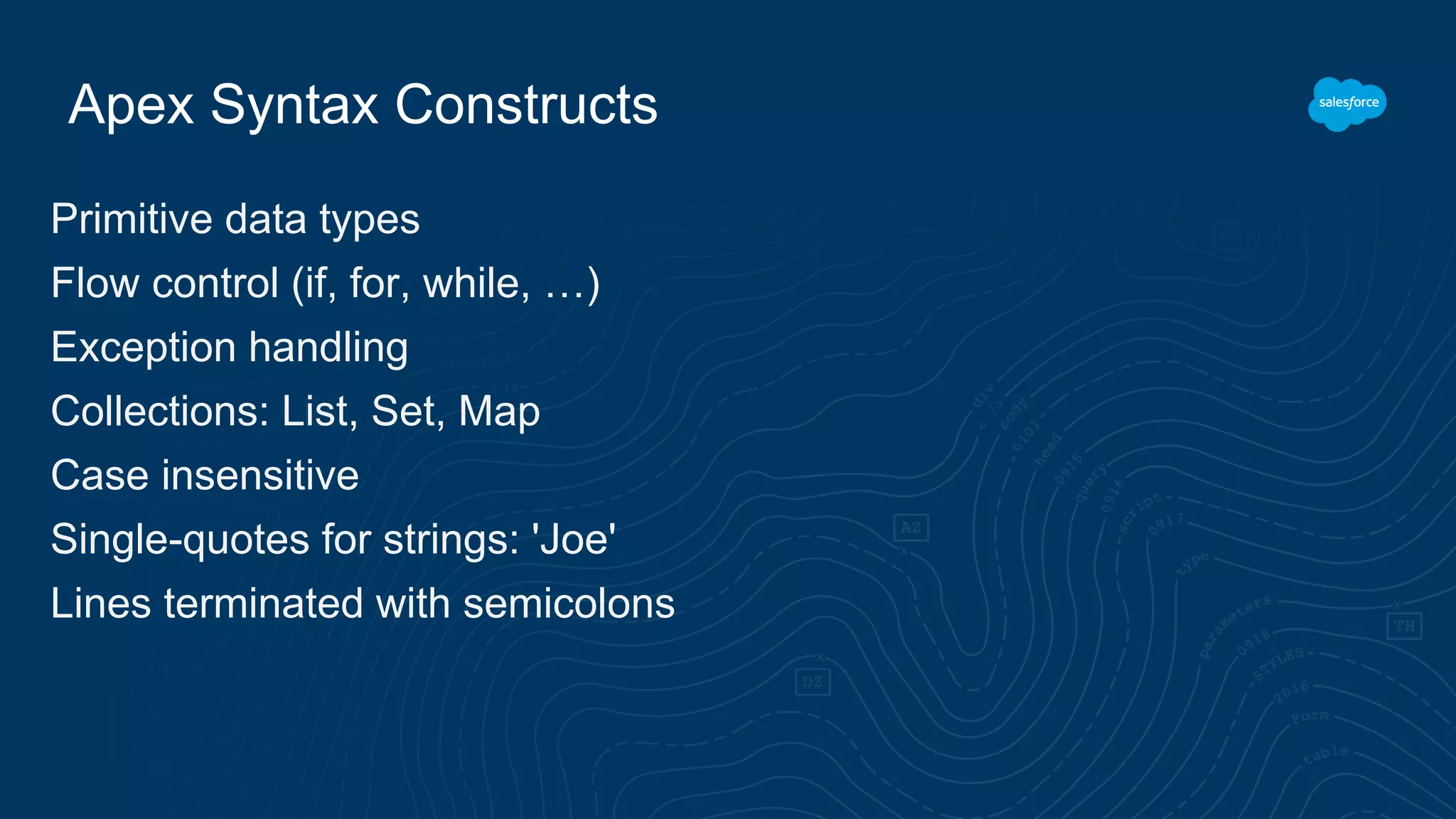 Apex Syntax Constructs

salesforce

Primitive data types

Flow control (if, for, while, …)

Exception handling

Collections: List, Set, Map

Case insensitive

Single-quotes for strings: 'Joe'

Lines terminated with semicolons